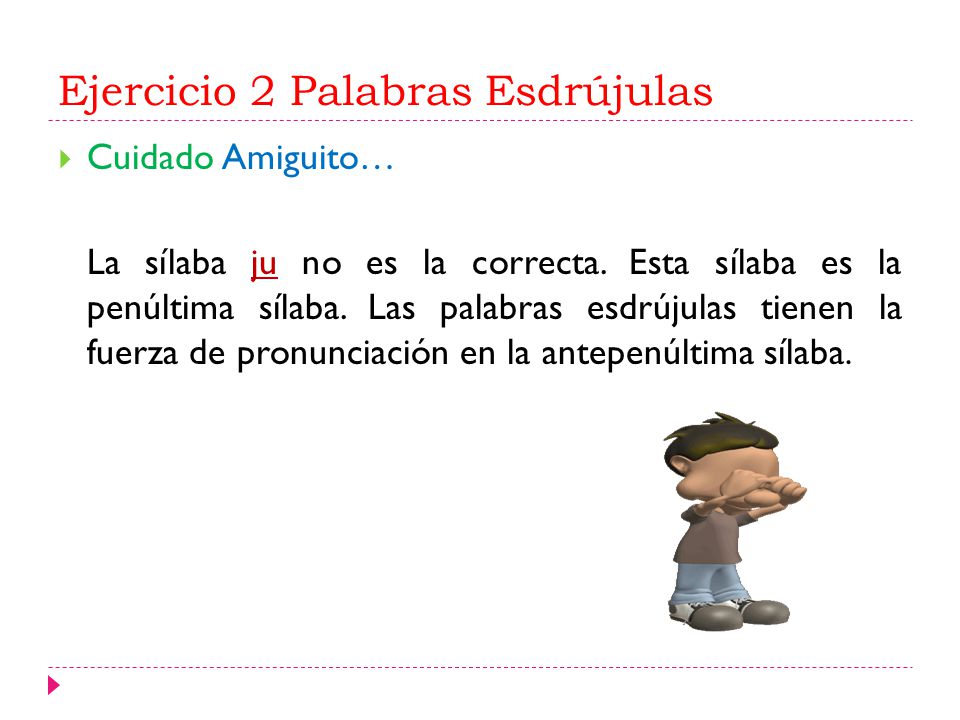 Ejercicio 2 Palabras Esdrújulas

Cuidado Amiguito…

La sílaba ju no es la correcta. Esta sílaba es la penúltima sílaba. Las palabras esdrújulas tienen la fuerza de pronunciación en la antepenúltima sílaba.